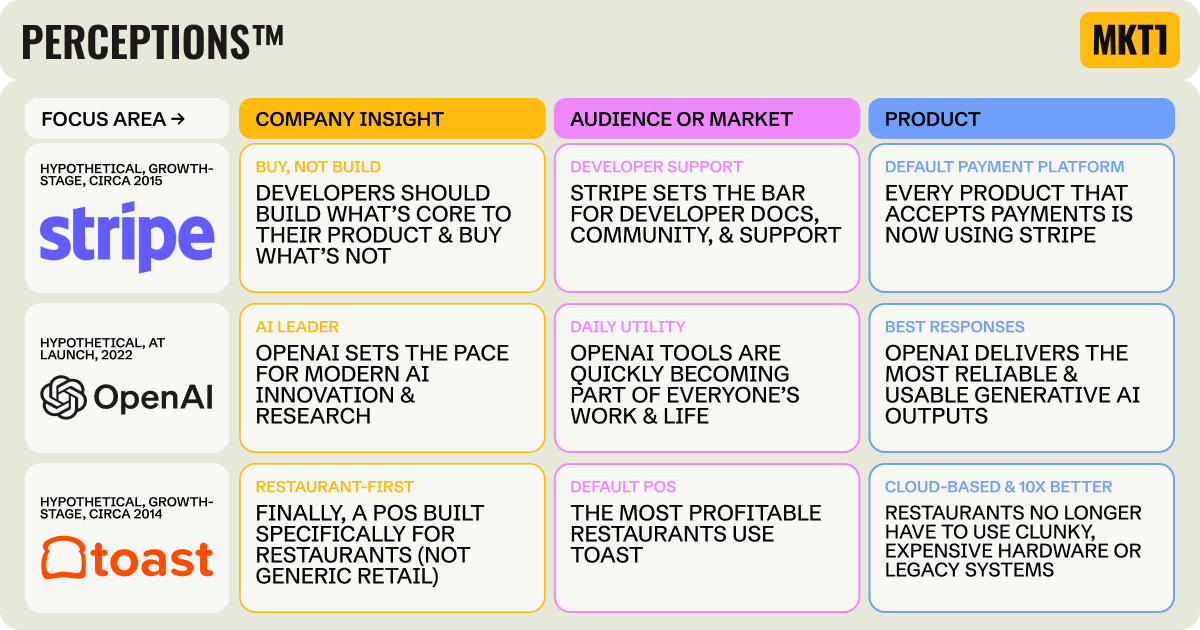 PERCEPTIONS™

MKT1

| FOCUS AREA → | COMPANY INSIGHT | AUDIENCE OR MARKET | PRODUCT |
|---|---|---|---|
| HYPOTHETICAL, GROWTH-STAGE, CIRCA 2015 stripe | BUY, NOT BUILD DEVELOPERS SHOULD BUILD WHAT'S CORE TO THEIR PRODUCT & BUY WHAT'S NOT | DEVELOPER SUPPORT STRIPE SETS THE BAR FOR DEVELOPER DOCS, COMMUNITY, & SUPPORT | DEFAULT PAYMENT PLATFORM EVERY PRODUCT THAT ACCEPTS PAYMENTS IS NOW USING STRIPE |
| HYPOTHETICAL, AT LAUNCH, 2022 OpenAI | AI LEADER OPENAI SETS THE PACE FOR MODERN AI INNOVATION & RESEARCH | DAILY UTILITY OPENAI TOOLS ARE QUICKLY BECOMING PART OF EVERYONE'S WORK & LIFE | BEST RESPONSES OPENAI DELIVERS THE MOST RELIABLE & USABLE GENERATIVE AI OUTPUTS |
| HYPOTHETICAL, GROWTH-STAGE, CIRCA 2014 toast | RESTAURANT-FIRST FINALLY, A POS BUILT SPECIFICALLY FOR RESTAURANTS (NOT GENERIC RETAIL) | DEFAULT POS THE MOST PROFITABLE RESTAURANTS USE TOAST | CLOUD-BASED & 10X BETTER RESTAURANTS NO LONGER HAVE TO USE CLUNKY, EXPENSIVE HARDWARE OR LEGACY SYSTEMS |